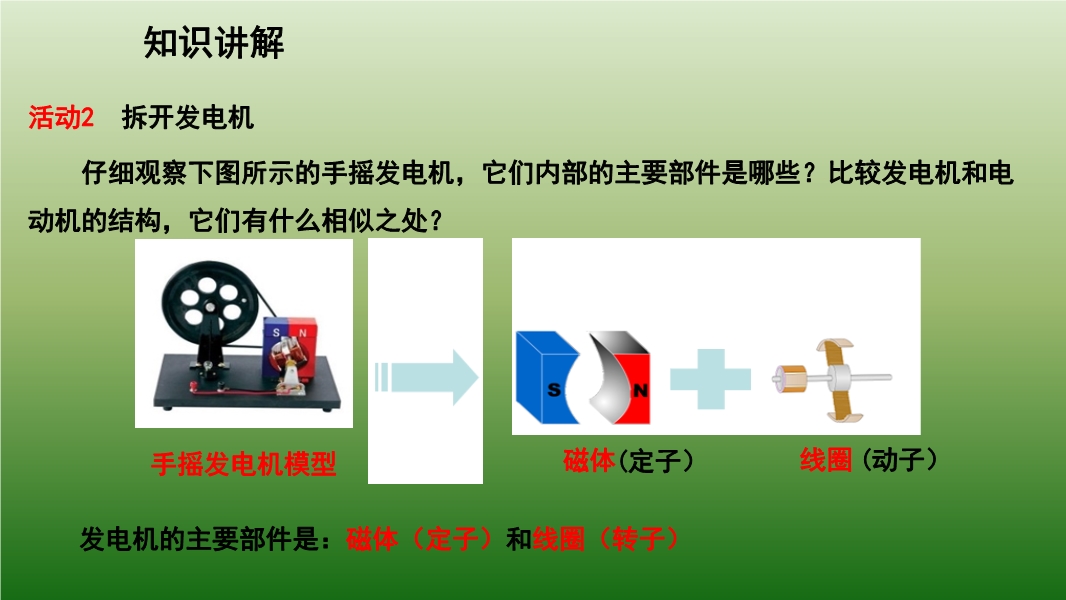 知识讲解

活动2　拆开发电机

仔细观察下图所示的手摇发电机，它们内部的主要部件是哪些？比较发电机和电动机的结构，它们有什么相似之处？

S N

S

N

手摇发电机模型

磁体(定子)

线圈（动子）

发电机的主要部件是：磁体（定子）和线圈（转子）